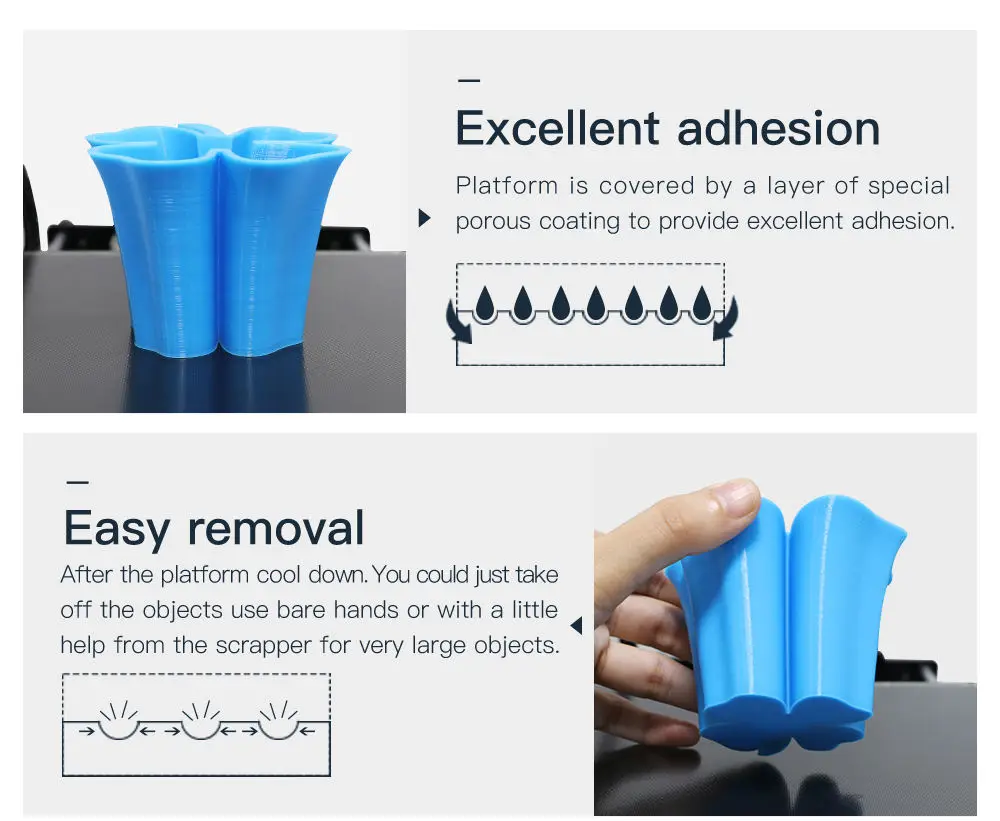 Excellent adhesion

Platform is covered by a layer of special porous coating to provide excellent adhesion.

Easy removal

After the platform cool down. You could just take off the objects use bare hands or with a little help from the scrapper for very large objects.